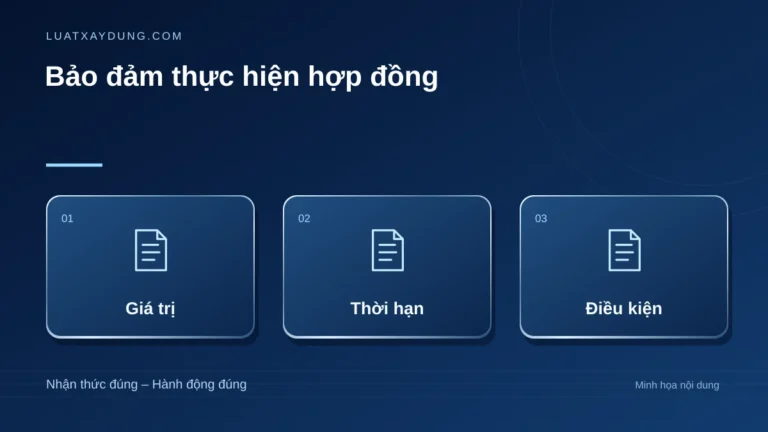 LUATXAYDUNG.COM

Bảo đảm thực hiện hợp đồng

01

Giá trị

02

Thời hạn

03

Điều kiện

Nhận thức đúng – Hành động đúng

Minh họa nội dung